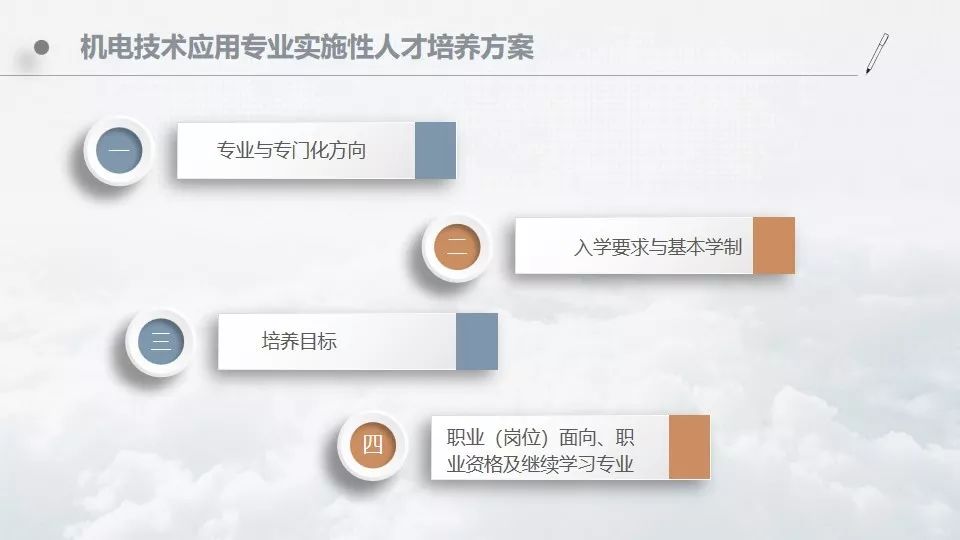 机电技术应用专业实施性人才培养方案

一
专业与专门化方向

二
入学要求与基本学制

三
培养目标

四
职业（岗位）面向、职业资格及继续学习专业